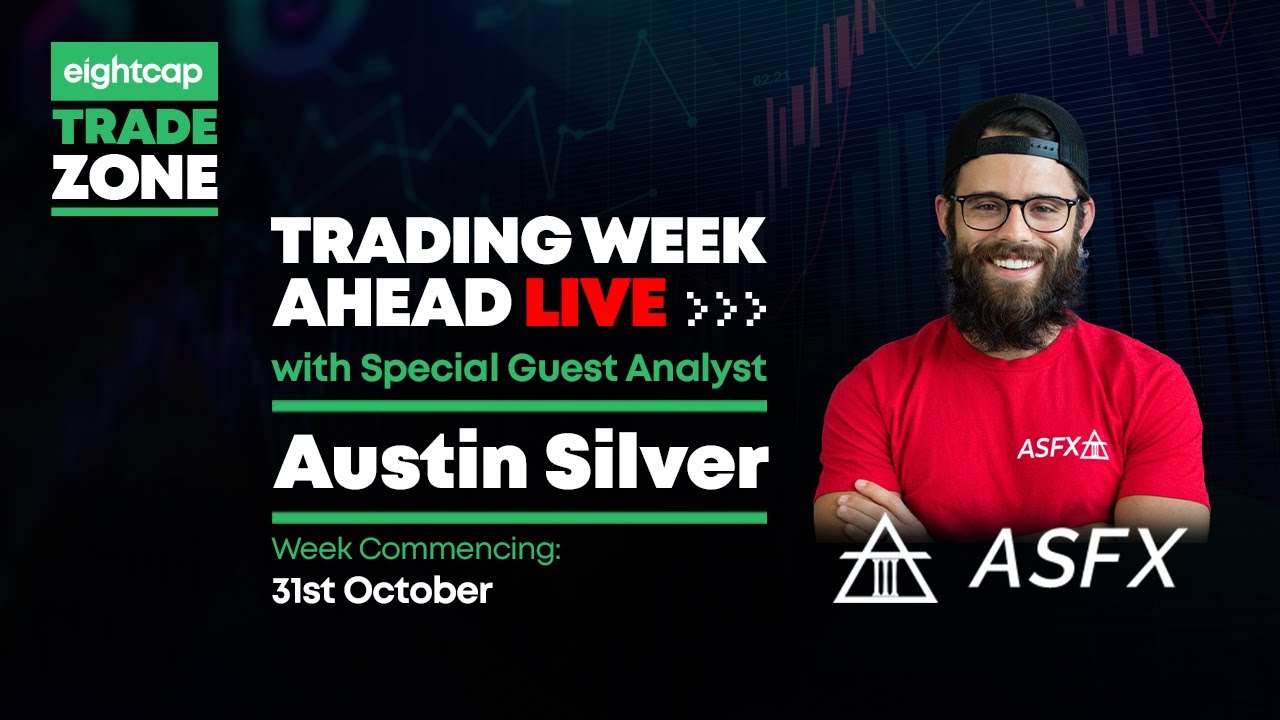 eightcap
TRADE ZONE

62.21

TRADING WEEK AHEAD LIVE >>>
with Special Guest Analyst

Austin Silver

Week Commencing:
31st October

ASFX

ASFX